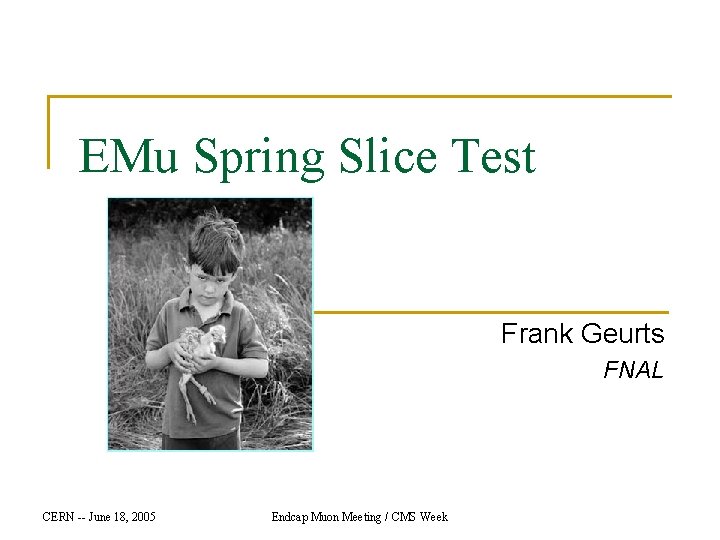 EMu Spring Slice Test

Frank Geurts

FNAL

CERN -- June 18, 2005

Endcap Muon Meeting / CMS Week